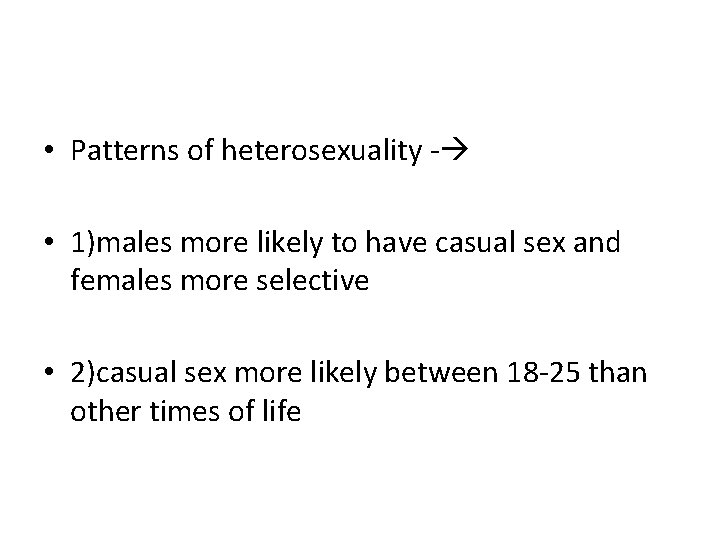 • Patterns of heterosexuality -→

• 1)males more likely to have casual sex and females more selective

• 2)casual sex more likely between 18-25 than other times of life